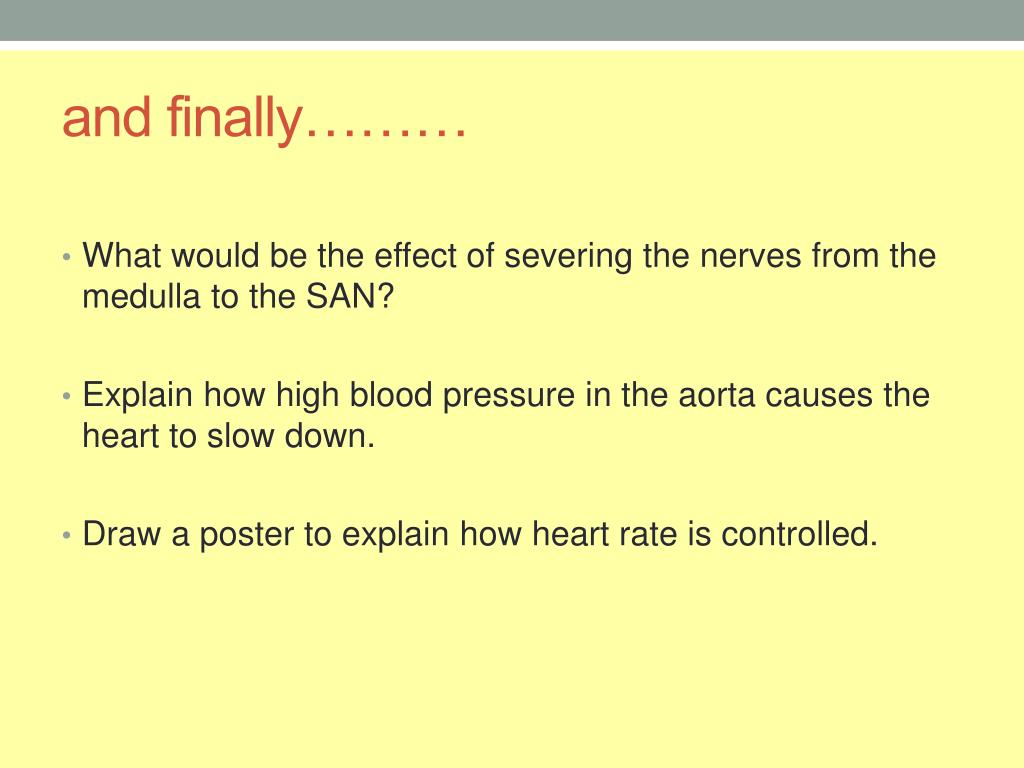 and finally………

• What would be the effect of severing the nerves from the medulla to the SAN?

• Explain how high blood pressure in the aorta causes the heart to slow down.

• Draw a poster to explain how heart rate is controlled.